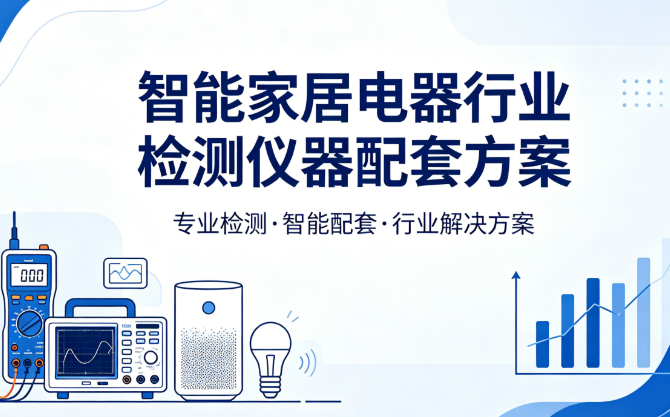 智能家居电器行业
检测仪器配套方案

专业检测·智能配套·行业解决方案

000